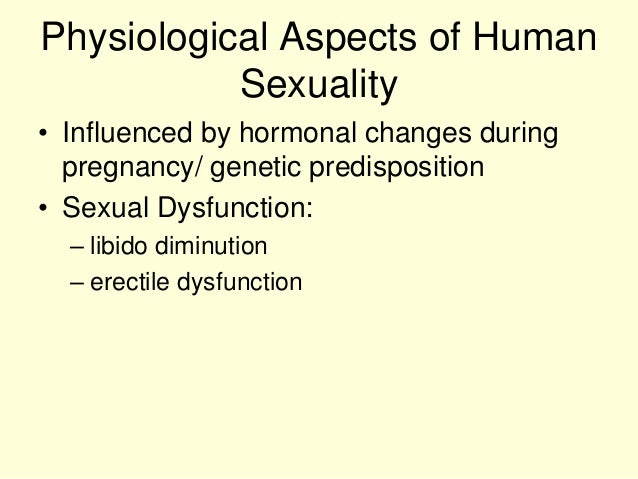 Physiological Aspects of Human Sexuality

• Influenced by hormonal changes during pregnancy/ genetic predisposition

• Sexual Dysfunction:

– libido diminution

– erectile dysfunction